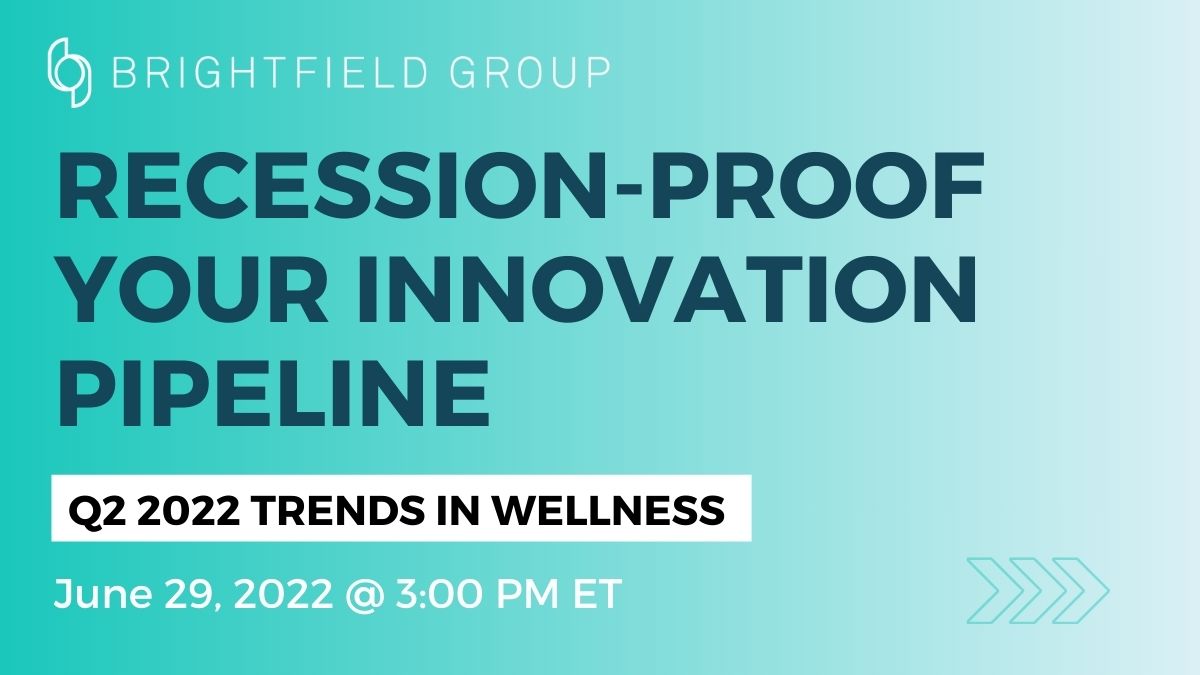 BRIGHTFIELD GROUP

RECESSION-PROOF YOUR INNOVATION PIPELINE

Q2 2022 TRENDS IN WELLNESS

June 29, 2022 @ 3:00 PM ET